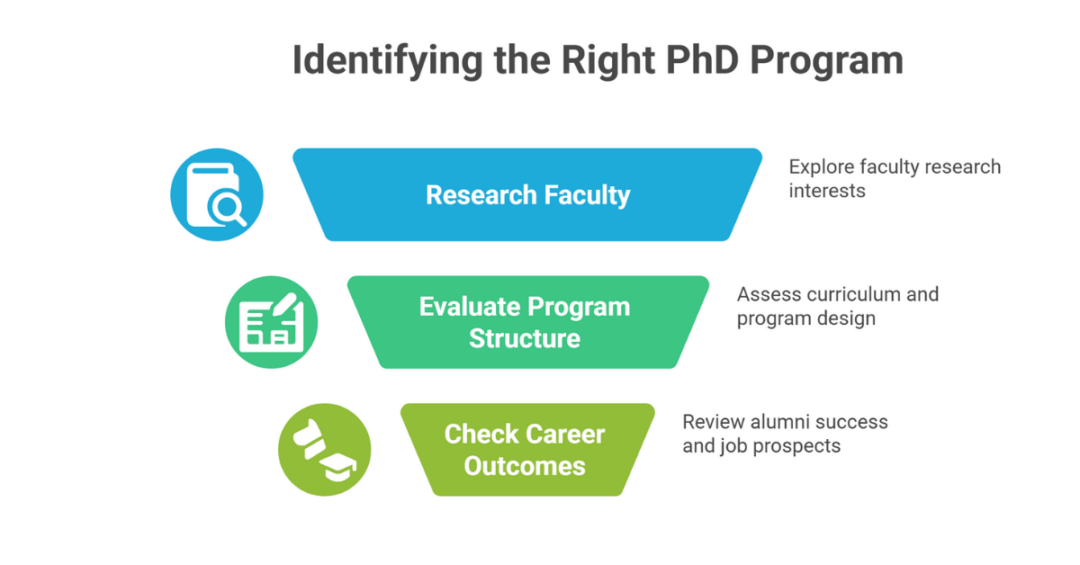 Identifying the Right PhD Program

Research Faculty

Explore faculty research interests

Evaluate Program Structure

Assess curriculum and program design

Check Career Outcomes

Review alumni success and job prospects